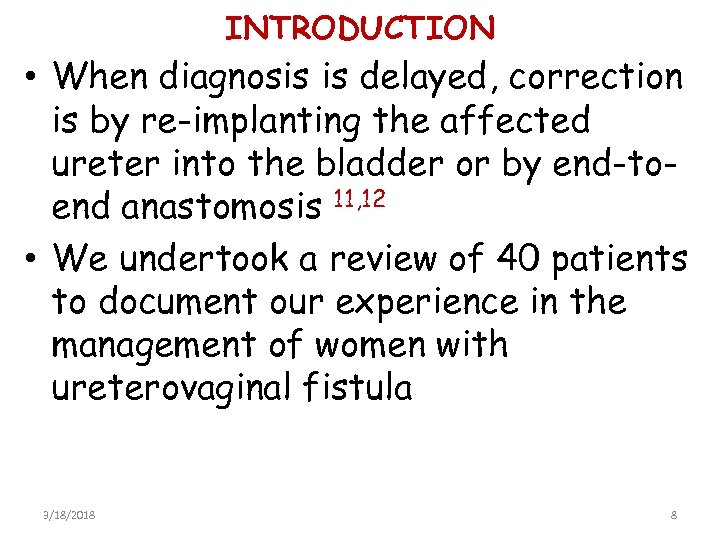 INTRODUCTION

• When diagnosis is delayed, correction is by re-implanting the affected ureter into the bladder or by end-to-end anastomosis $^{11,12}$

• We undertook a review of 40 patients to document our experience in the management of women with ureterovaginal fistula

9/18/2018

8